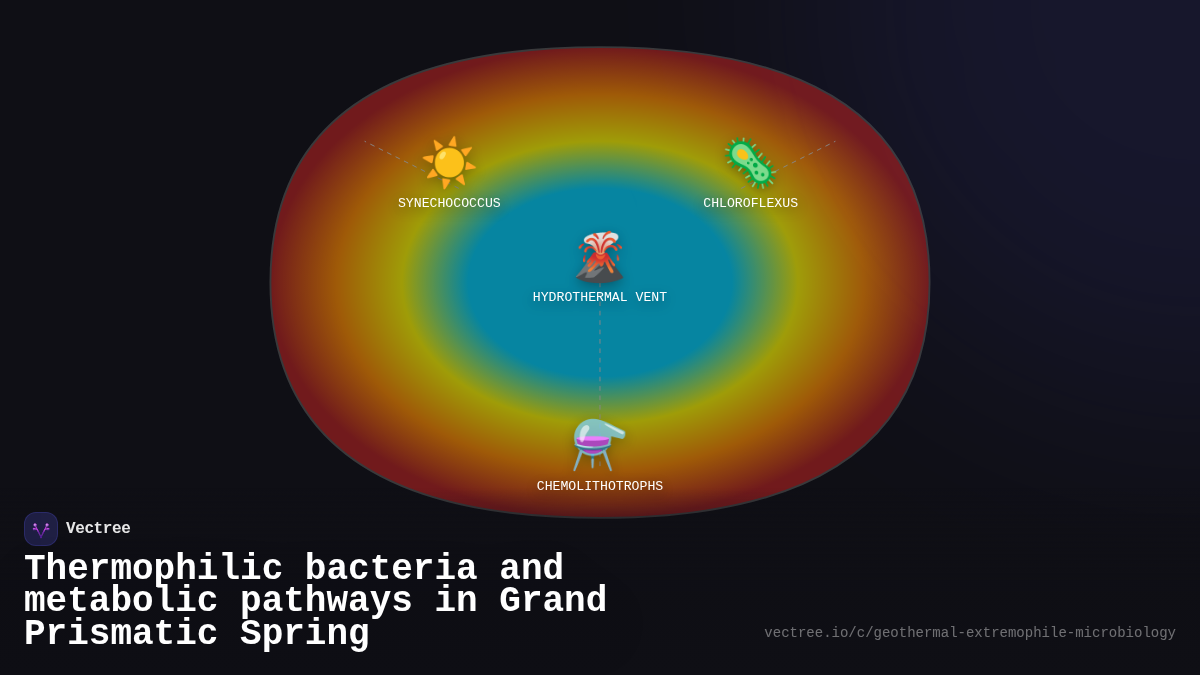 SYNECHOCOCCUS

CHLOROFLEXUS

HYDROTHERMAL VENT

CHEMOLITHOTROPHS

Vectree

Thermophilic bacteria and metabolic pathways in Grand Prismatic Spring

vectree.io/c/geothermal-extremophile-microbiology